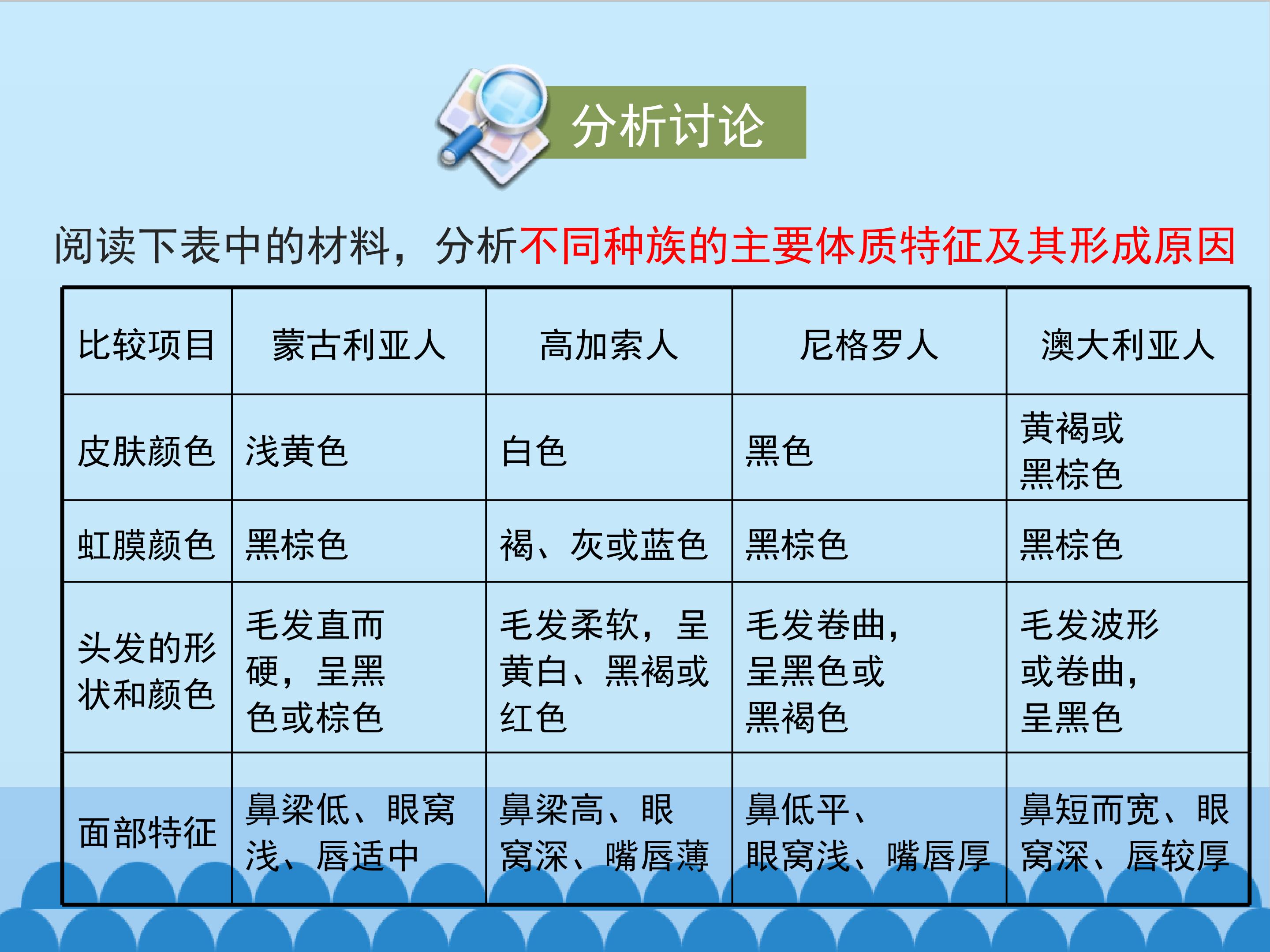 分析讨论

阅读下表中的材料，分析不同种族的主要体质特征及其形成原因

| 比较项目 | 蒙古利亚人 | 高加索人 | 尼格罗人 | 澳大利亚人 |
|---|---|---|---|---|
| 皮肤颜色 | 浅黄色 | 白色 | 黑色 | 黄褐或黑棕色 |
| 虹膜颜色 | 黑棕色 | 褐、灰或蓝色 | 黑棕色 | 黑棕色 |
| 头发的形状和颜色 | 毛发直而硬，呈黑色或棕色 | 毛发柔软，呈黄白、黑褐或红色 | 毛发卷曲，呈黑色或黑褐色 | 毛发波形或卷曲，呈黑色 |
| 面部特征 | 鼻梁低、眼窝浅、唇适中 | 鼻梁高、眼窝深、嘴唇薄 | 鼻低平、眼窝浅、嘴唇厚 | 鼻短而宽、眼窝深、唇较厚 |